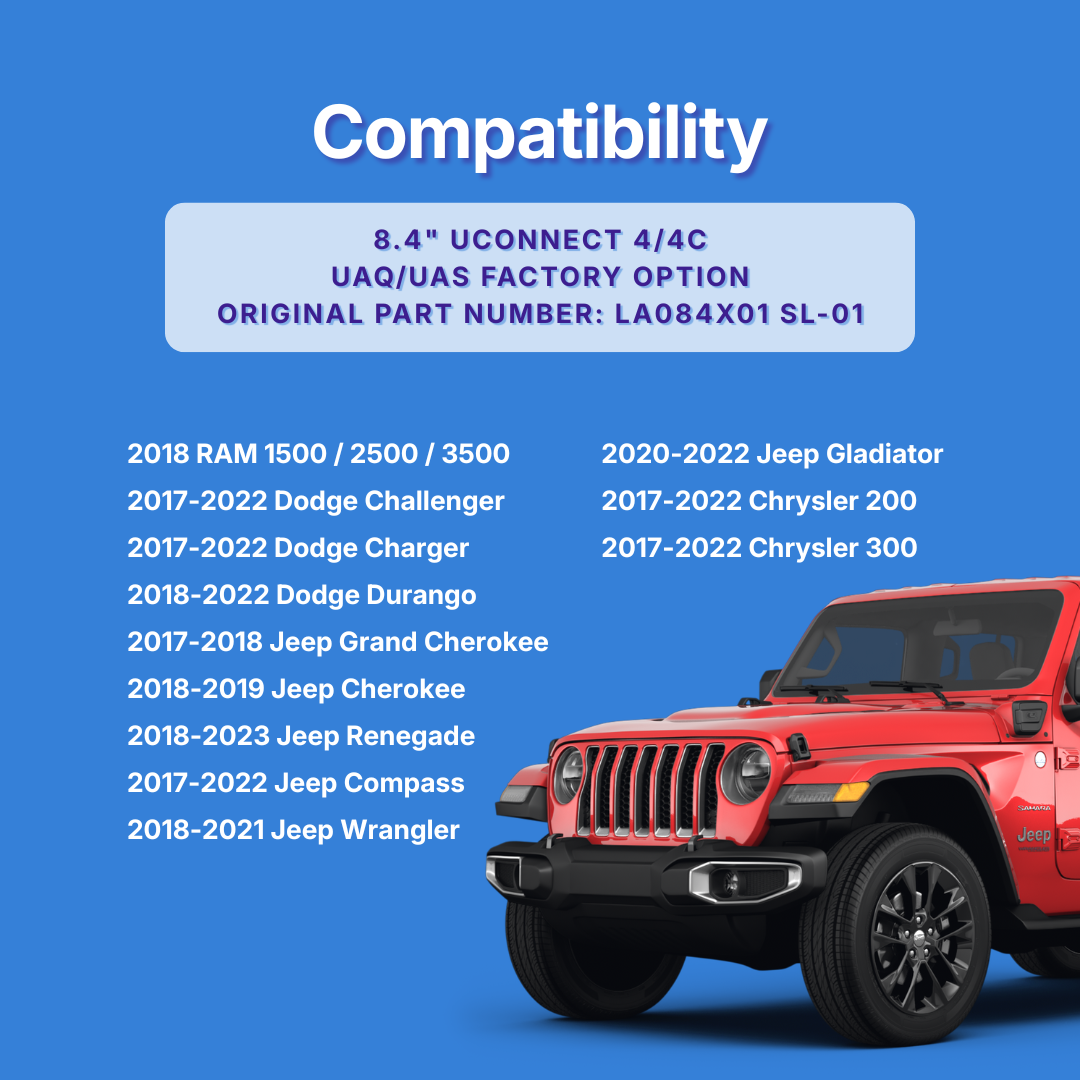 Compatibility

8.4" UCONNECT 4/4C
UAQ/UAS FACTORY OPTION
ORIGINAL PART NUMBER: LA084X01 SL-01

2018 RAM 1500 / 2500 / 3500
2017-2022 Dodge Challenger
2017-2022 Dodge Charger
2018-2022 Dodge Durango
2017-2018 Jeep Grand Cherokee
2018-2019 Jeep Cherokee
2018-2023 Jeep Renegade
2017-2022 Jeep Compass
2018-2021 Jeep Wrangler

2020-2022 Jeep Gladiator
2017-2022 Chrysler 200
2017-2022 Chrysler 300

SAHARA
Jeep